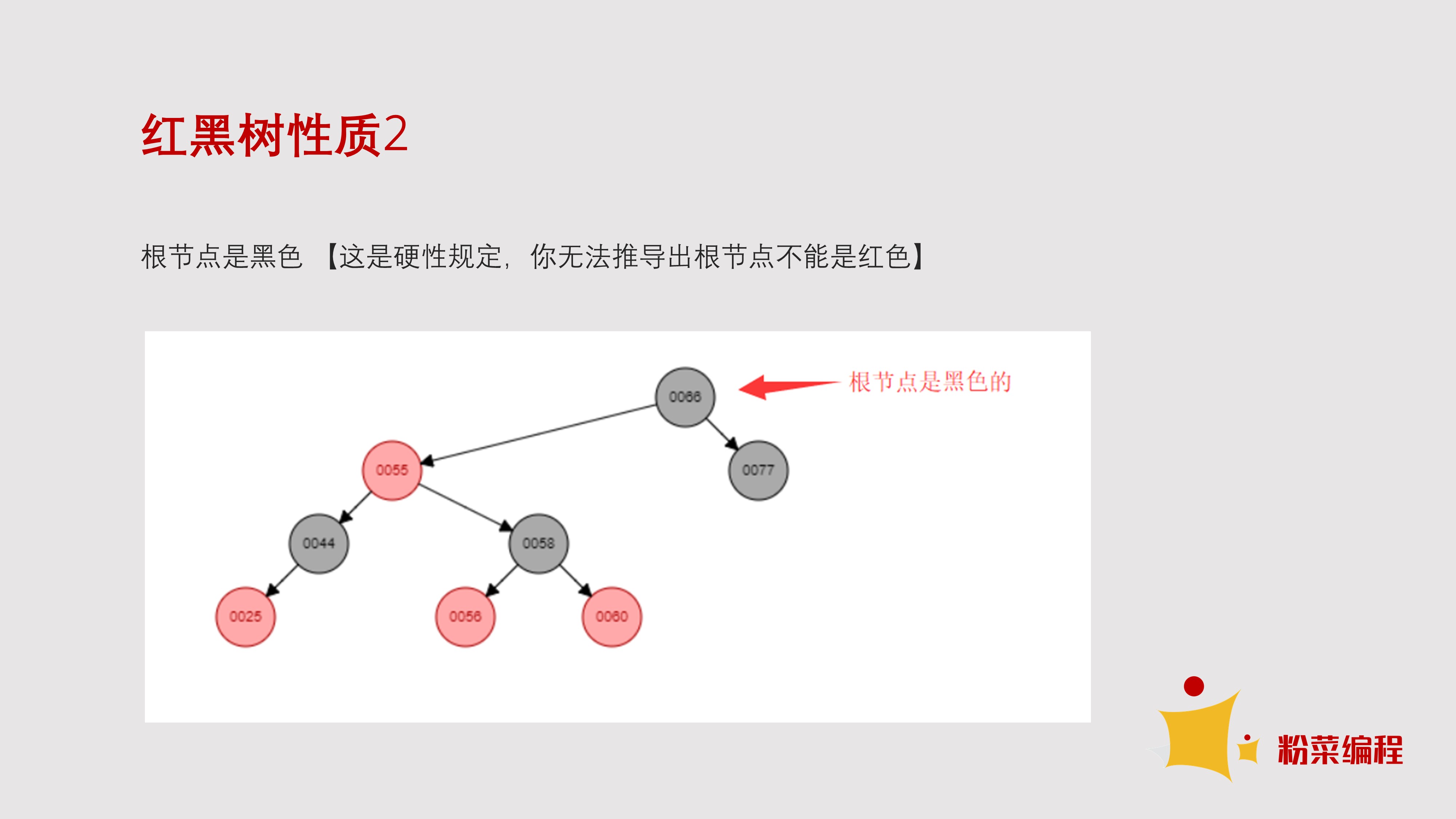 红黑树性质2

根节点是黑色 【这是硬性规定，你无法推导出根节点不能是红色】

0066
根节点是黑色的
0055
0077
0044
0058
0025
0056
0060

粉菜编程